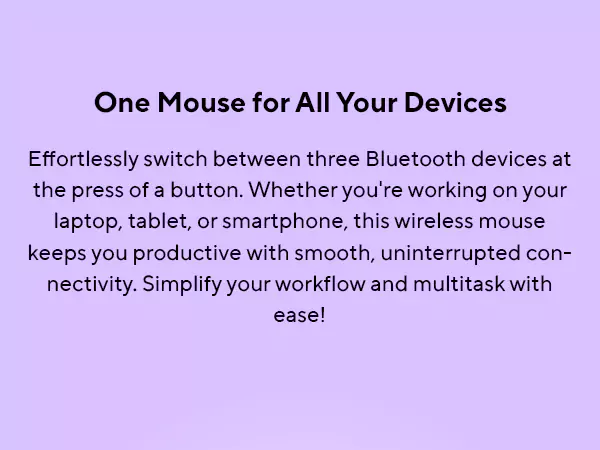 One Mouse for All Your Devices

Effortlessly switch between three Bluetooth devices at the press of a button. Whether you're working on your laptop, tablet, or smartphone, this wireless mouse keeps you productive with smooth, uninterrupted connectivity. Simplify your workflow and multitask with ease!